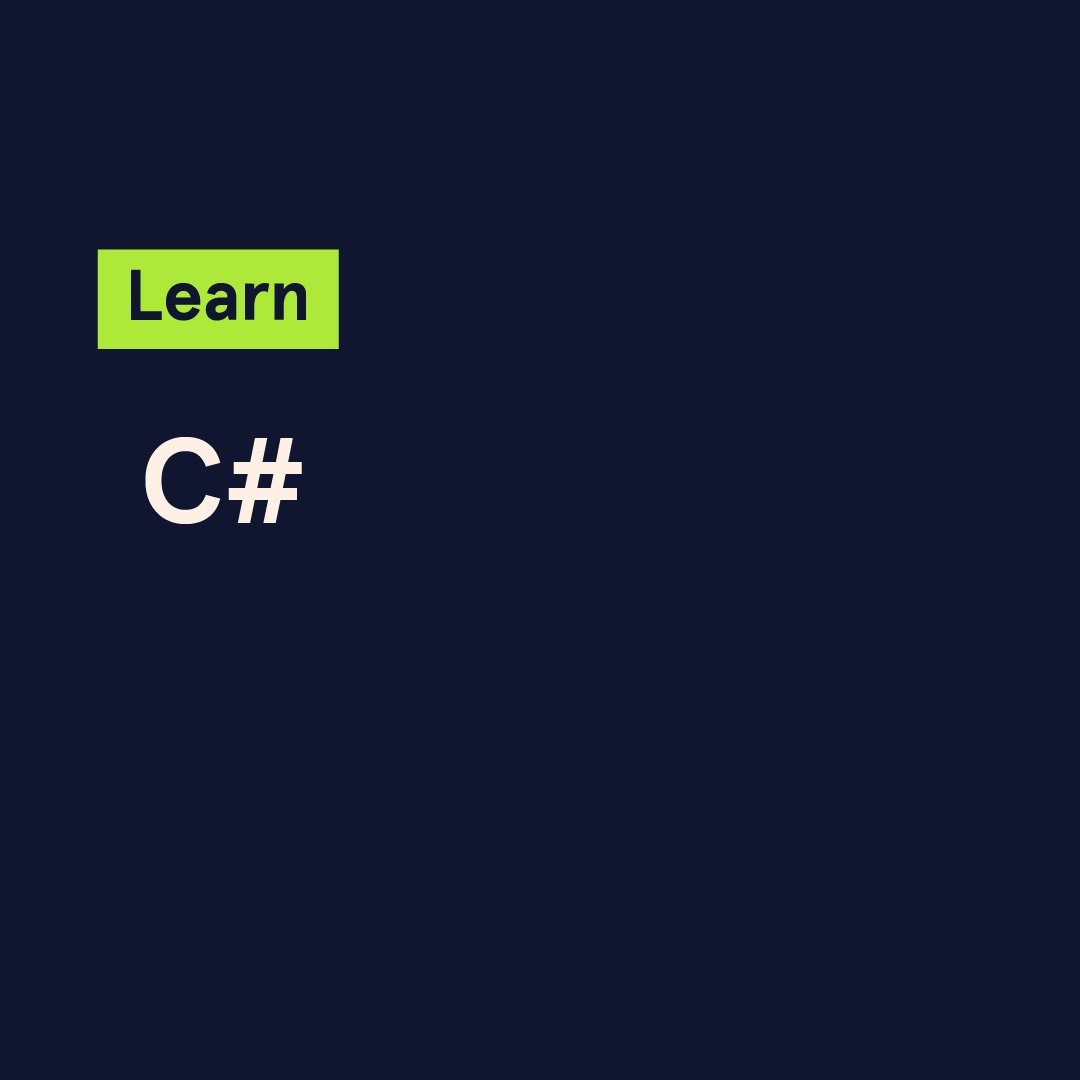 Learn

C#